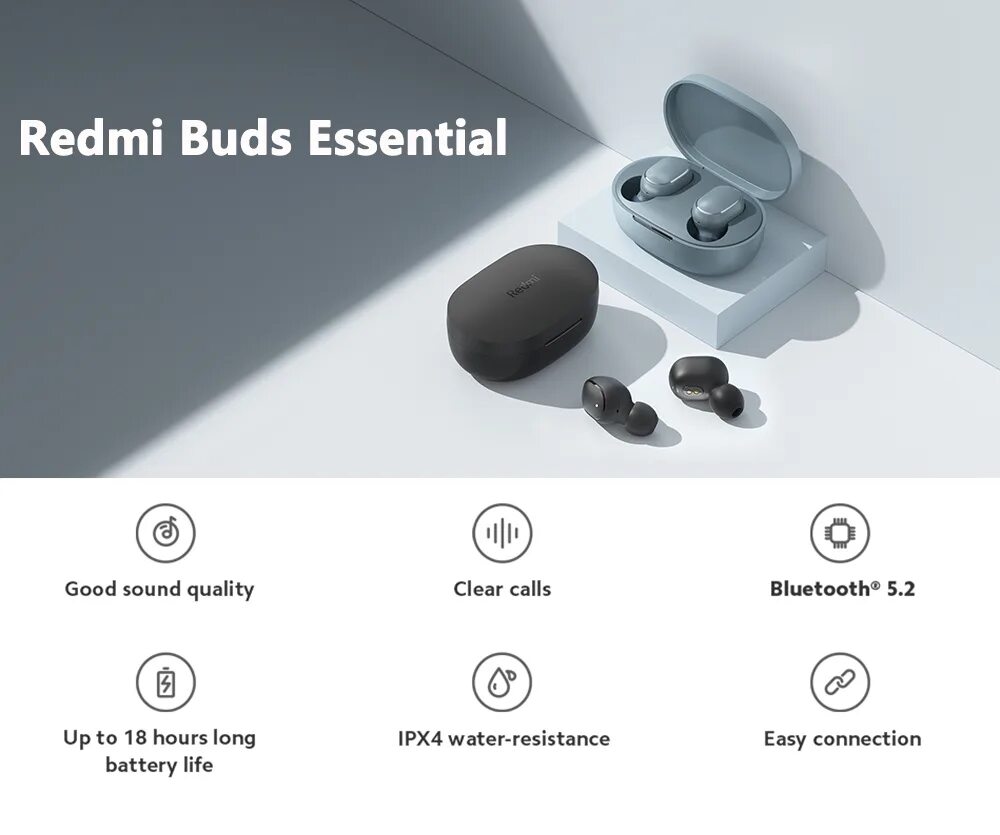 Redmi Buds Essential

Redmi

Good sound quality

Clear calls

Bluetooth® 5.2

Up to 18 hours long battery life

IPX4 water-resistance

Easy connection